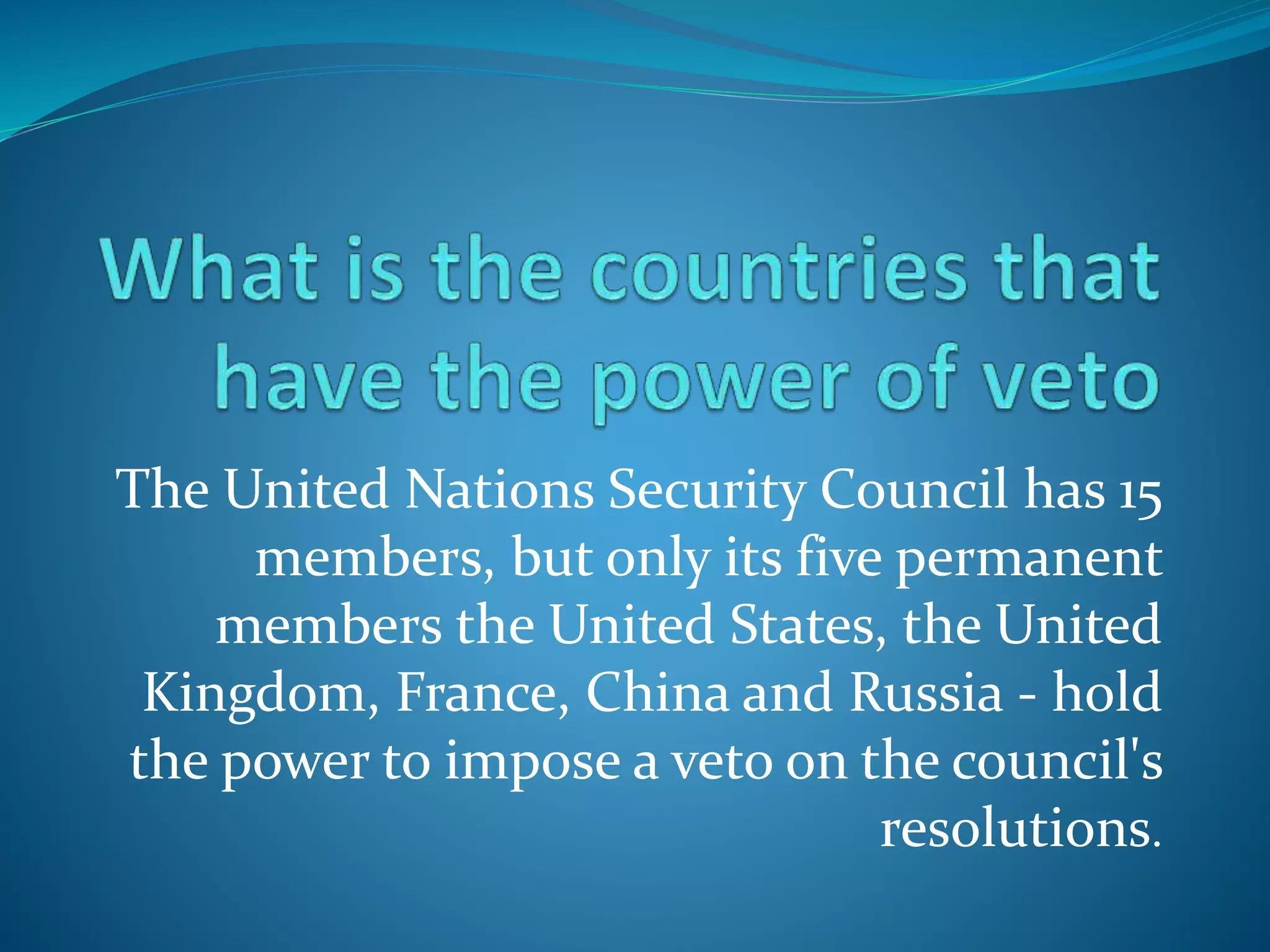 What is the countries that have the power of veto

The United Nations Security Council has 15 members, but only its five permanent members the United States, the United Kingdom, France, China and Russia - hold the power to impose a veto on the council's resolutions.